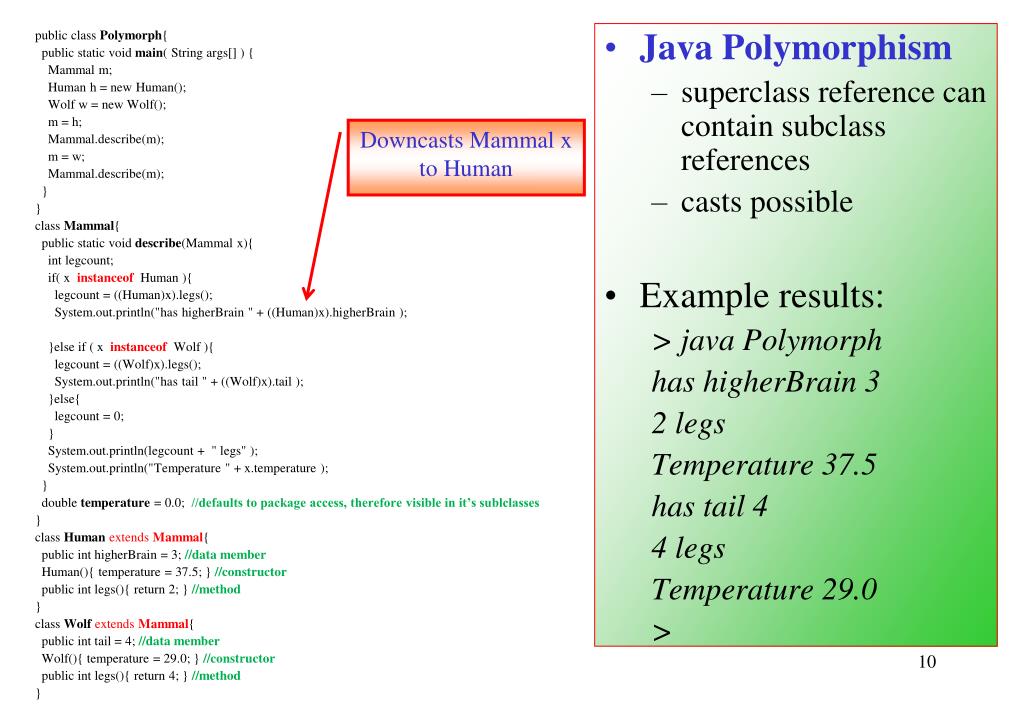 public class Polymorph{
  public static void main( String args[] ) {
    Mammal m;
    Human h = new Human();
    Wolf w = new Wolf();
    m = h;
    Mammal.describe(m);
    m = w;
    Mammal.describe(m);
  }
}
class Mammal{
  public static void describe(Mammal x){
    int legcount;
    if( x instanceof Human ){
      legcount = ((Human)x).legs();
      System.out.println("has higherBrain " + ((Human)x).higherBrain );

    }else if ( x instanceof Wolf ){
      legcount = ((Wolf)x).legs();
      System.out.println("has tail " + ((Wolf)x).tail );
    }else{
      legcount = 0;
    }
    System.out.println(legcount + " legs" );
    System.out.println("Temperature " + x.temperature );
  }
  double temperature = 0.0; //defaults to package access, therefore visible in it's sublclasses
}
class Human extends Mammal{
  public int higherBrain = 3; //data member
  Human(){ temperature = 37.5; } //constructor
  public int legs(){ return 2; } //method
}
class Wolf extends Mammal{
  public int tail = 4; //data member
  Wolf(){ temperature = 29.0; } //constructor
  public int legs(){ return 4; } //method
}

Downcasts Mammal x to Human

• Java Polymorphism
– superclass reference can contain subclass references
– casts possible

• Example results:
> java Polymorph
has higherBrain 3
2 legs
Temperature 37.5
has tail 4
4 legs
Temperature 29.0
>

10